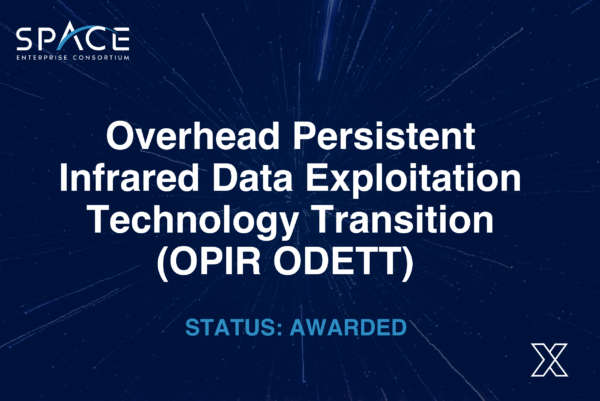 SPACE
ENTERPRISE CONSORTIUM

Overhead Persistent Infrared Data Exploitation Technology Transition (OPIR ODETT)

STATUS: AWARDED

X